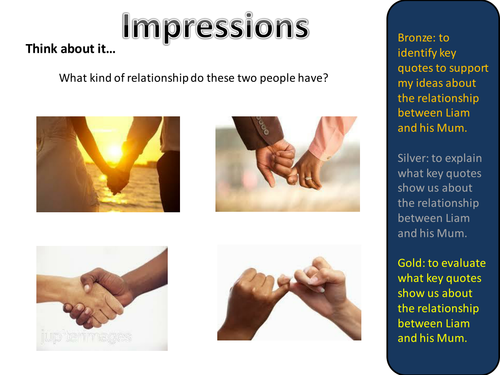 Impressions

Think about it…

What kind of relationship do these two people have?

jupiterimages

Bronze: to identify key quotes to support my ideas about the relationship between Liam and his Mum.

Silver: to explain what key quotes show us about the relationship between Liam and his Mum.

Gold: to evaluate what key quotes show us about the relationship between Liam and his Mum.